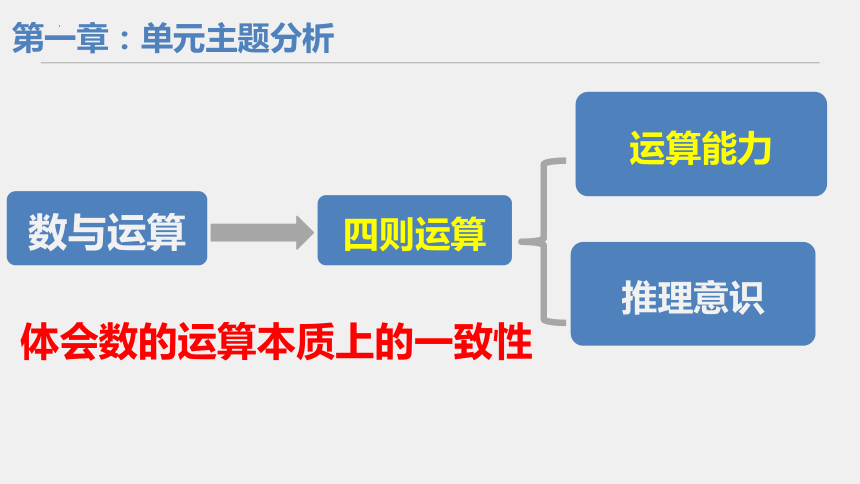 第一章：单元主题分析

数与运算

四则运算

运算能力

推理意识

体会数的运算本质上的一致性